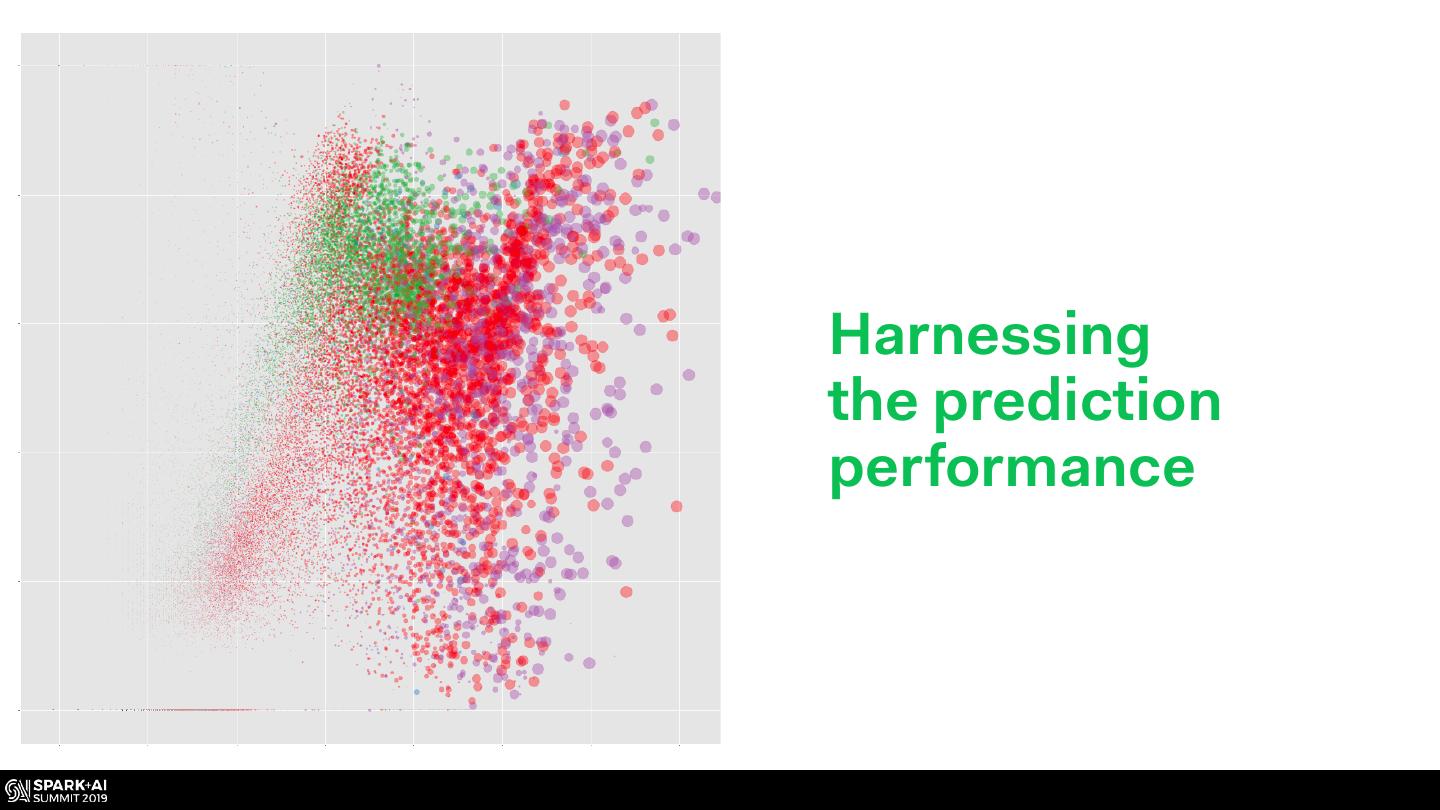 Harnessing the prediction performance

SPARK+AI SUMMIT 2019